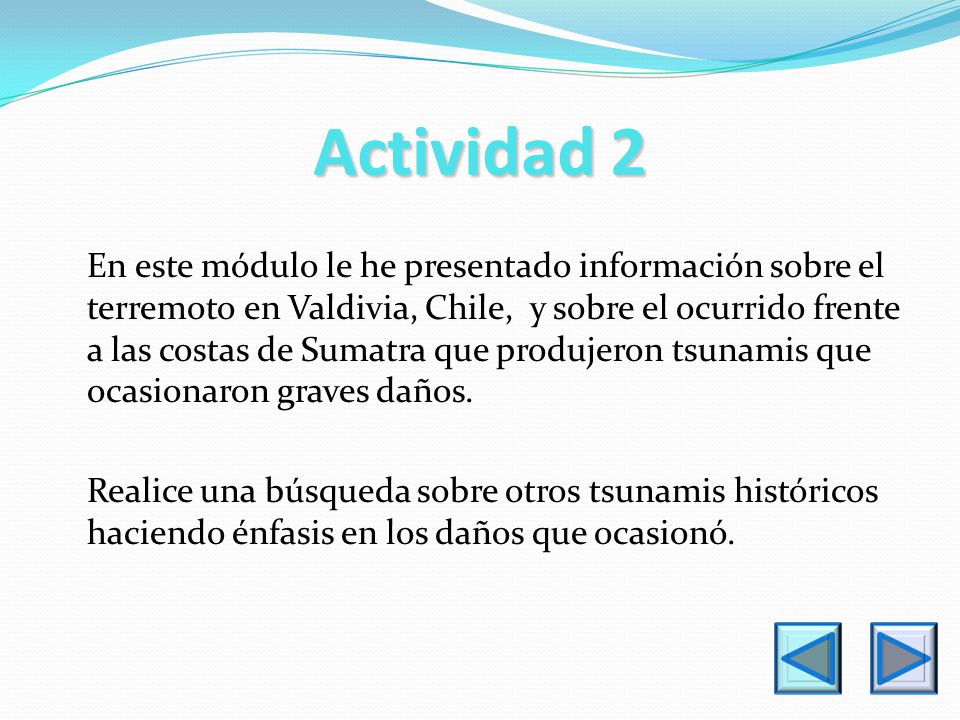 Actividad 2

En este módulo le he presentado información sobre el terremoto en Valdivia, Chile,  y sobre el ocurrido frente a las costas de Sumatra que produjeron tsunamis que ocasionaron graves daños.

Realice una búsqueda sobre otros tsunamis históricos haciendo énfasis en los daños que ocasionó.